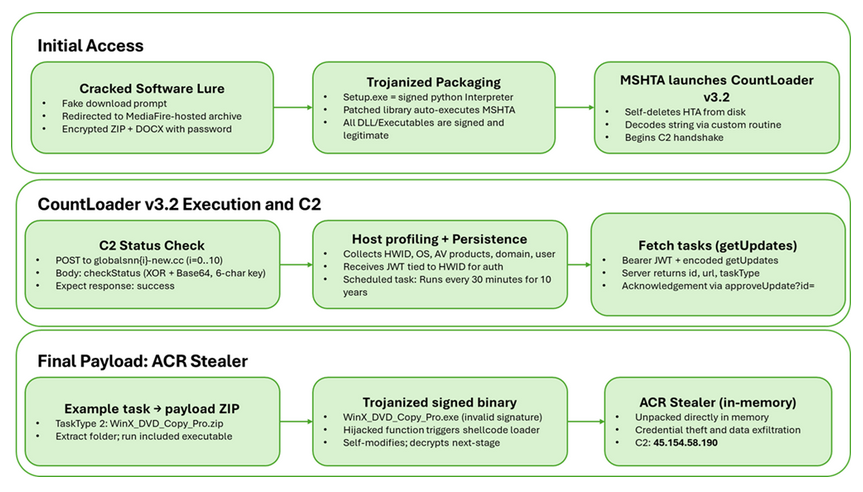 Initial Access

Cracked Software Lure
• Fake download prompt
• Redirected to MediaFire-hosted archive
• Encrypted ZIP + DOCX with password

Trojanized Packaging
• Setup.exe = signed python Interpreter
• Patched library auto-executes MSHTA
• All DLL/Executables are signed and legitimate

MSHTA launches CountLoader v3.2
• Self-deletes HTA from disk
• Decodes string via custom routine
• Begins C2 handshake

CountLoader v3.2 Execution and C2

C2 Status Check
• POST to globalsnn{i}-new.cc (i=0..10)
• Body: checkStatus (XOR + Base64, 6-char key)
• Expect response: success

Host profiling + Persistence
• Collects HWID, OS, AV products, domain, user
• Receives JWT tied to HWID for auth
• Scheduled task: Runs every 30 minutes for 10 years

Fetch tasks (getUpdates)
• Bearer JWT + encoded getUpdates
• Server returns id, url, taskType
• Acknowledgement via approveUpdate?id=

Final Payload: ACR Stealer

Example task → payload ZIP
• TaskType 2: WinX_DVD_Copy_Pro.zip
• Extract folder; run included executable

Trojanized signed binary
• WinX_DVD_Copy_Pro.exe (invalid signature)
• Hijacked function triggers shellcode loader
• Self-modifies; decrypts next-stage

ACR Stealer (in-memory)
• Unpacked directly in memory
• Credential theft and data exfiltration
• C2: 45.154.58.190